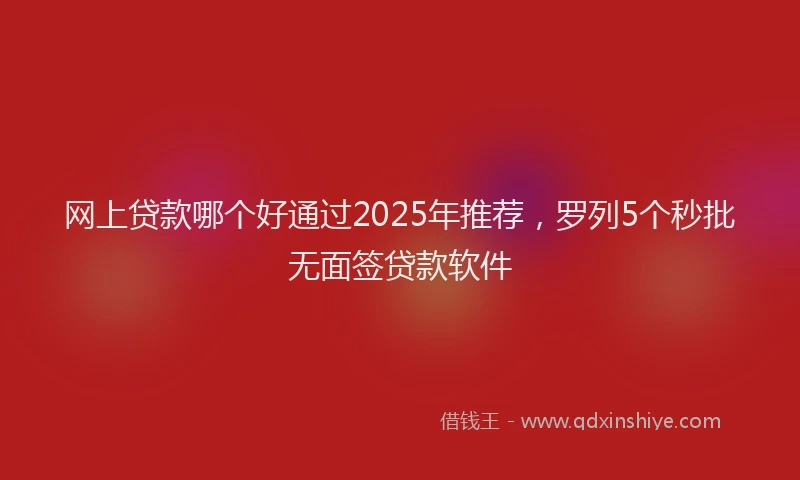 网上贷款哪个好通过2025年推荐，罗列5个秒批无面签贷款软件

借钱王 - www.qdxinshiye.com